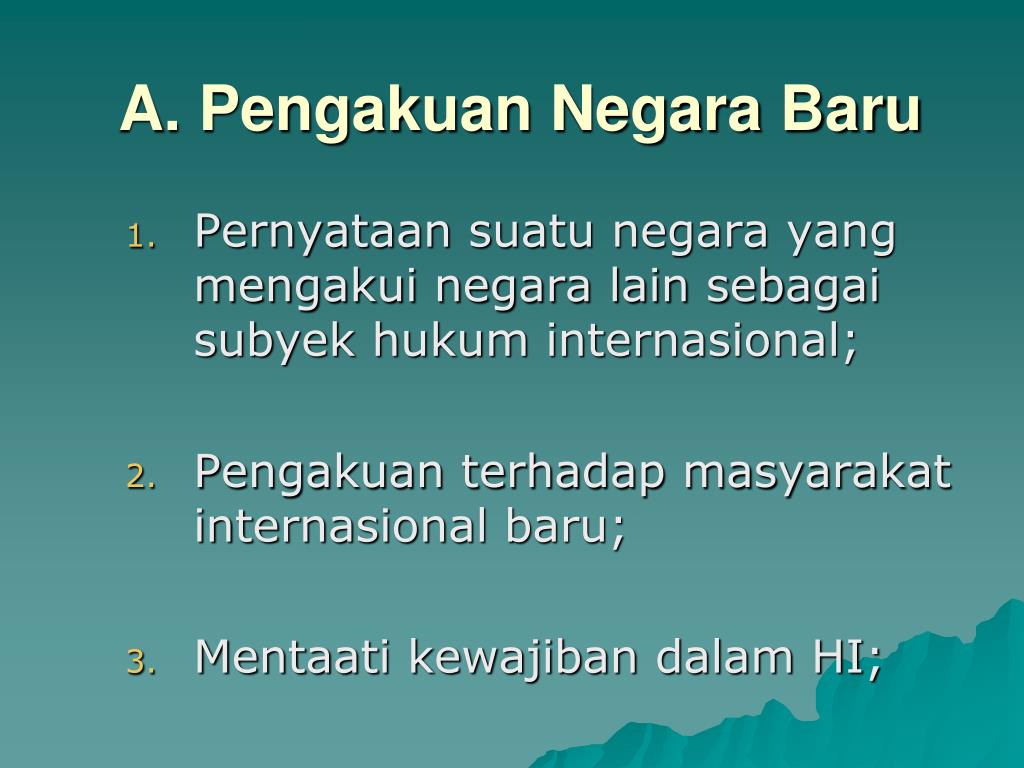 A. Pengakuan Negara Baru

1. Pernyataan suatu negara yang mengakui negara lain sebagai subyek hukum internasional;

2. Pengakuan terhadap masyarakat internasional baru;

3. Mentaati kewajiban dalam HI;